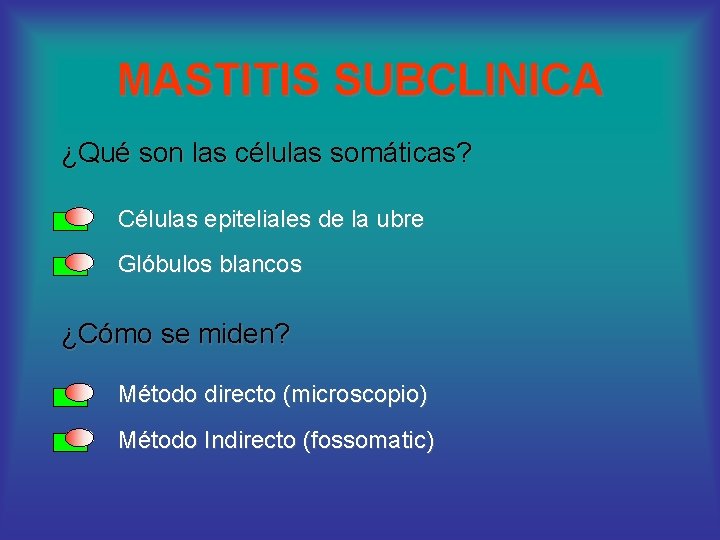 MASTITIS SUBCLINICA

¿Qué son las células somáticas?

Células epiteliales de la ubre

Glóbulos blancos

¿Cómo se miden?

Método directo (microscopio)

Método Indirecto (fossomatic)